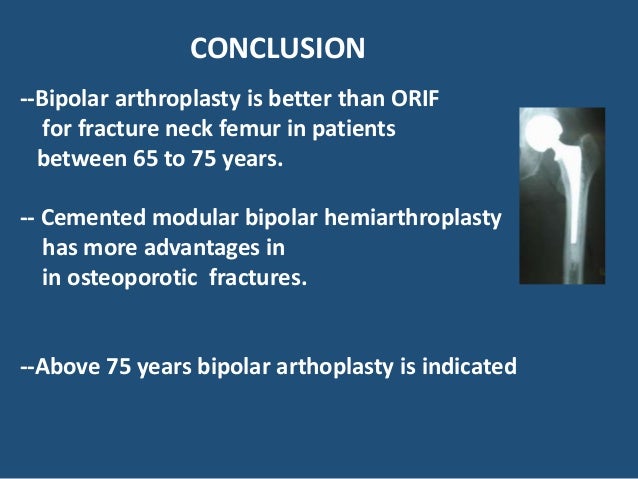 CONCLUSION

--Bipolar arthroplasty is better than ORIF for fracture neck femur in patients between 65 to 75 years.

-- Cemented modular bipolar hemiarthroplasty has more advantages in in osteoporotic fractures.

--Above 75 years bipolar arthoplasty is indicated